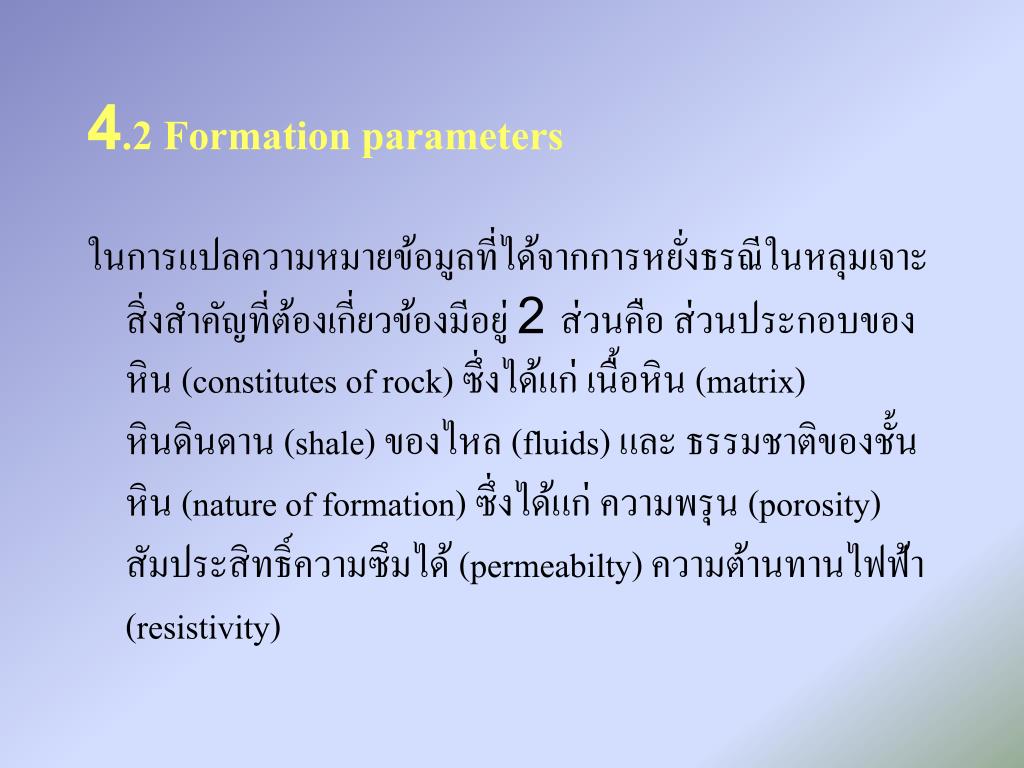 4.2 Formation parameters

ในการแปลความหมายข้อมูลที่ได้จากการหยั่งธรณีในหลุมเจาะ สิ่งสำคัญที่ต้องเกี่ยวข้องมีอยู่ 2 ส่วนคือ ส่วนประกอบของหิน (constitutes of rock) ซึ่งได้แก่ เนื้อหิน (matrix) หินดินดาน (shale) ของไหล (fluids) และ ธรรมชาติของชั้นหิน (nature of formation) ซึ่งได้แก่ ความพรุน (porosity) สัมประสิทธิ์ความซึมได้ (permeabilty) ความต้านทานไฟฟ้า (resistivity)